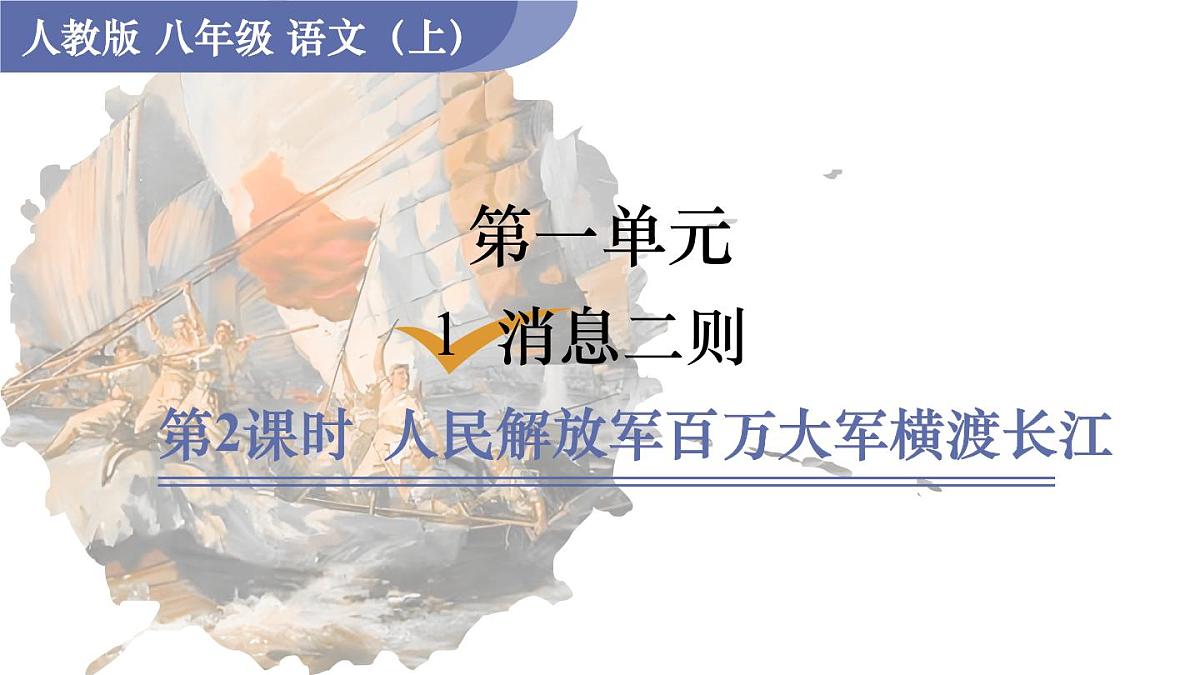 人教版 八年级 语文（上）

第一单元

1 消息二则

第2课时 人民解放军百万大军横渡长江